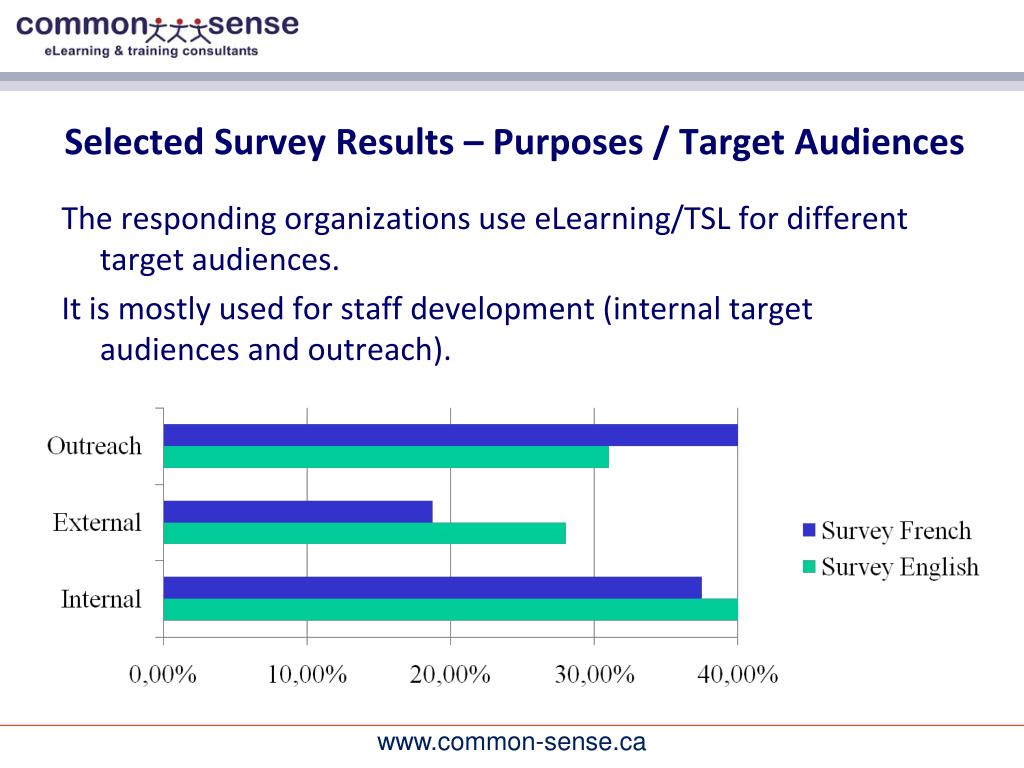 common sense
eLearning & training consultants

Selected Survey Results – Purposes / Target Audiences

The responding organizations use eLearning/TSL for different target audiences.

It is mostly used for staff development (internal target audiences and outreach).

Outreach
External
Internal

0,00% 10,00% 20,00% 30,00% 40,00%

Survey French
Survey English

www.common-sense.ca